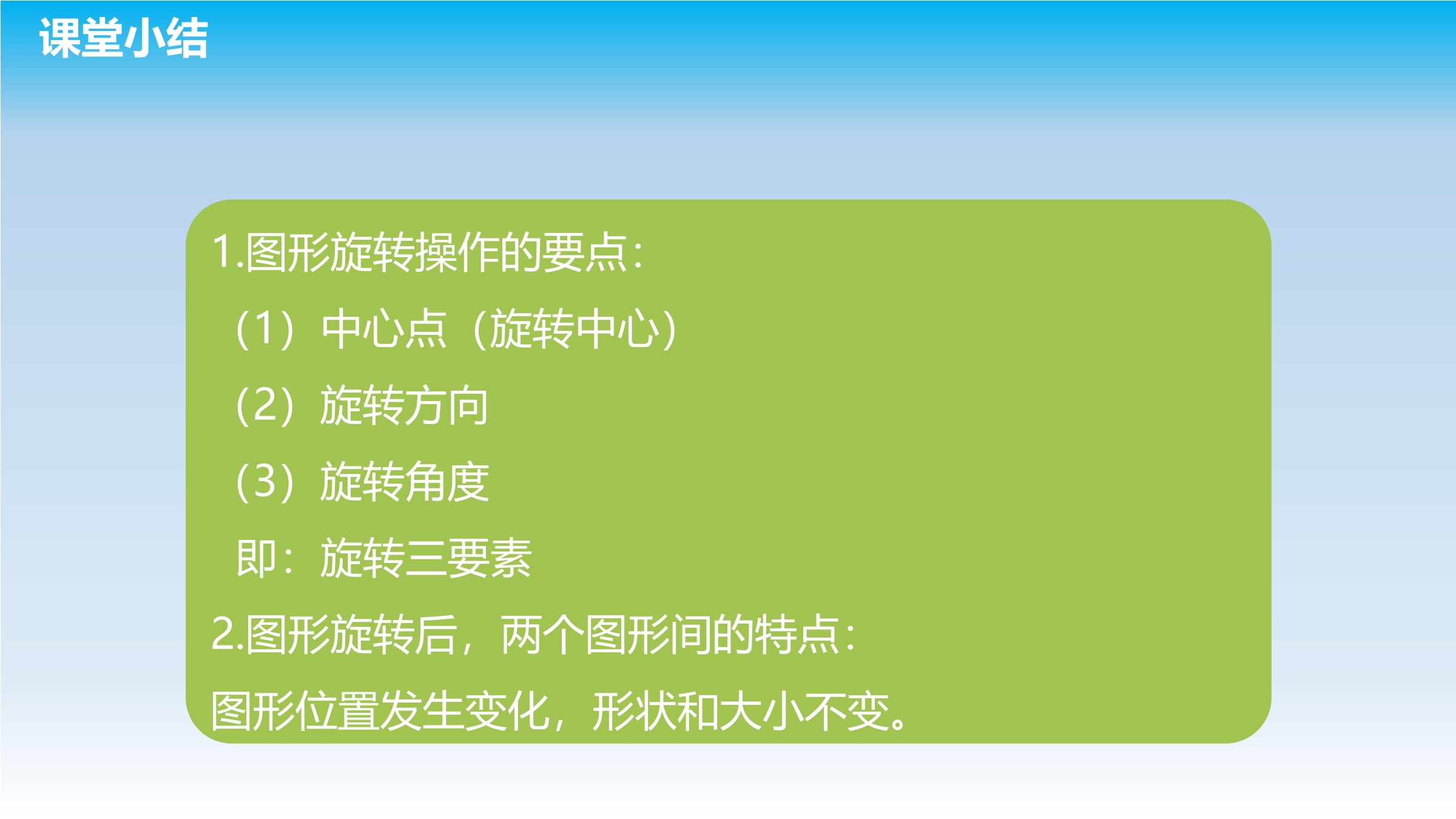 课堂小结

1.图形旋转操作的要点：

（1）中心点（旋转中心）

（2）旋转方向

（3）旋转角度

即：旋转三要素

2.图形旋转后，两个图形间的特点：

图形位置发生变化，形状和大小不变。